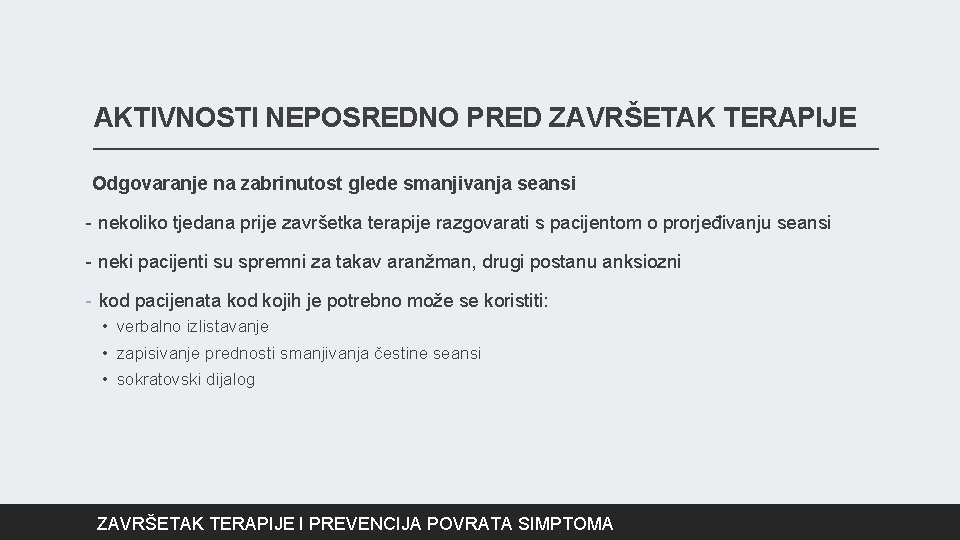 AKTIVNOSTI NEPOSREDNO PRED ZAVRŠETAK TERAPIJE

Odgovaranje na zabrinutost glede smanjivanja seansi

- nekoliko tjedana prije završetka terapije razgovarati s pacijentom o prorjeđivanju seansi

- neki pacijenti su spremni za takav aranžman, drugi postanu anksiozni

- kod pacijenata kod kojih je potrebno može se koristiti:

• verbalno izlistavanje
• zapisivanje prednosti smanjivanja čestine seansi
• sokratovski dijalog

ZAVRŠETAK TERAPIJE I PREVENCIJA POVRATA SIMPTOMA